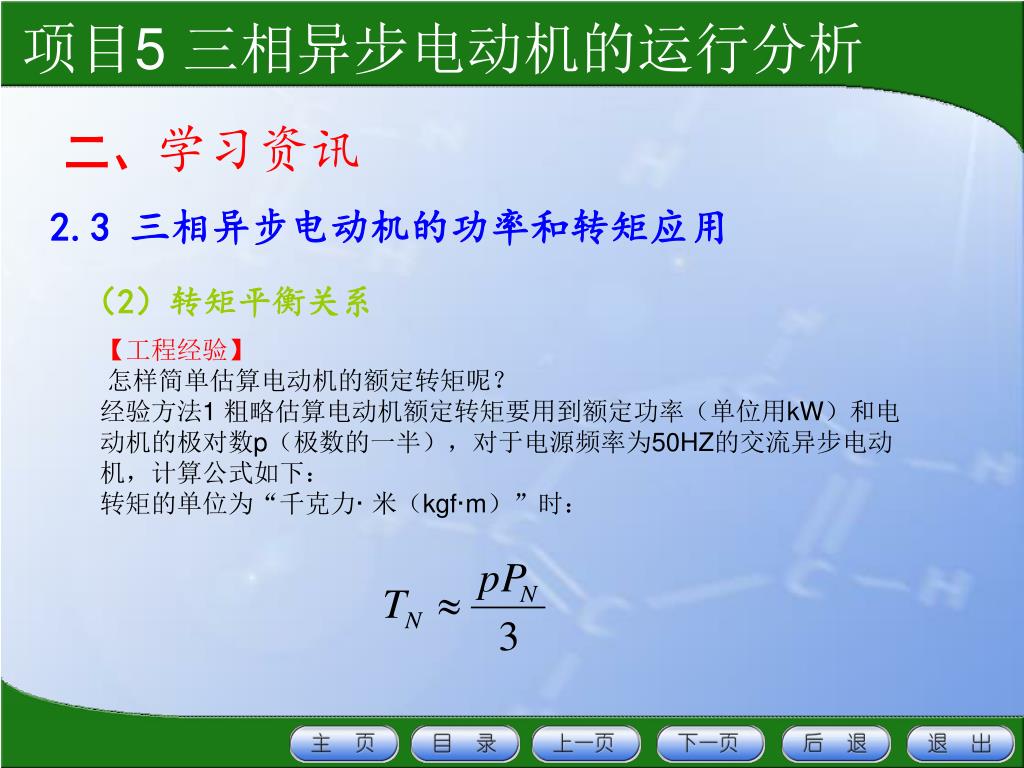 项目5 三相异步电动机的运行分析

二、学习资讯

2.3 三相异步电动机的功率和转矩应用

（2）转矩平衡关系

【工程经验】

怎样简单估算电动机的额定转矩呢？

经验方法1 粗略估算电动机额定转矩要用到额定功率（单位用kW）和电动机的极对数p（极数的一半），对于电源频率为50HZ的交流异步电动机，计算公式如下：

转矩的单位为“千克力· 米（kgf·m）”时：

$T_N \approx \frac{pP_N}{3}$

主 页 目 录 上一页 下一页 后 退 退 出